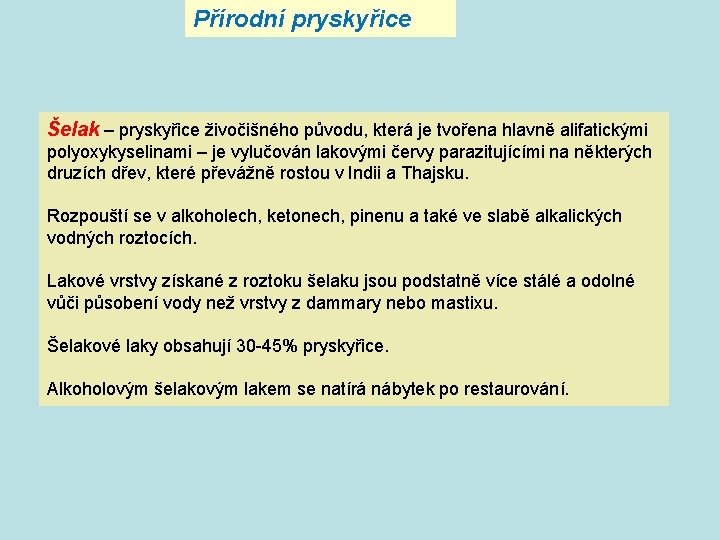 Přírodní pryskyřice

Šelak – pryskyřice živočišného původu, která je tvořena hlavně alifatickými polyoxykyselinami – je vylučován lakovými červy parazitujícími na některých druzích dřev, které převážně rostou v Indii a Thajsku.

Rozpouští se v alkoholech, ketonech, pinenu a také ve slabě alkalických vodných roztocích.

Lakové vrstvy získané z roztoku šelaku jsou podstatně více stálé a odolné vůči působení vody než vrstvy z dammary nebo mastixu.

Šelakové laky obsahují 30-45% pryskyřice.

Alkoholovým šelakovým lakem se natírá nábytek po restaurování.